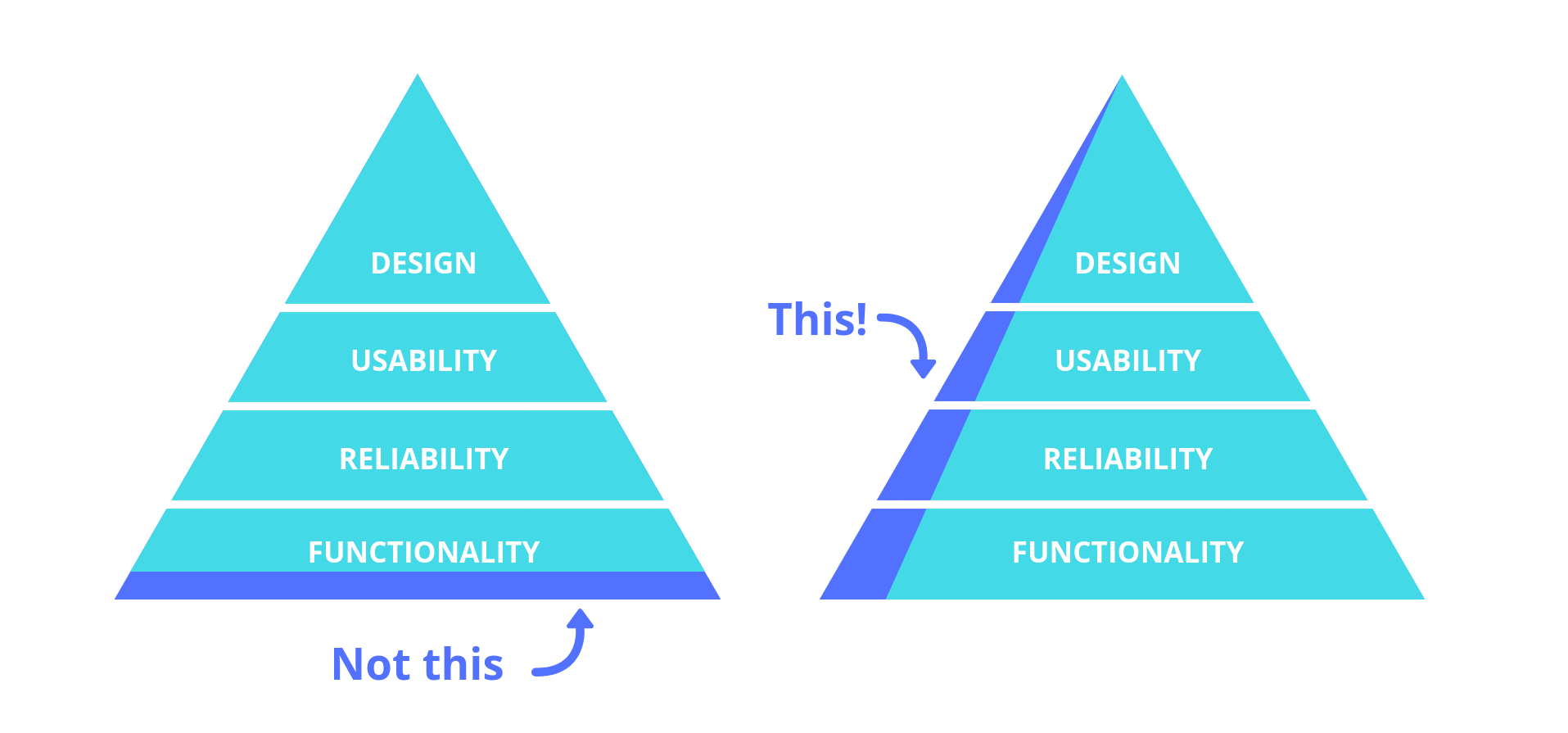 DESIGN
USABILITY
RELIABILITY
FUNCTIONALITY
Not this

This!
DESIGN
USABILITY
RELIABILITY
FUNCTIONALITY